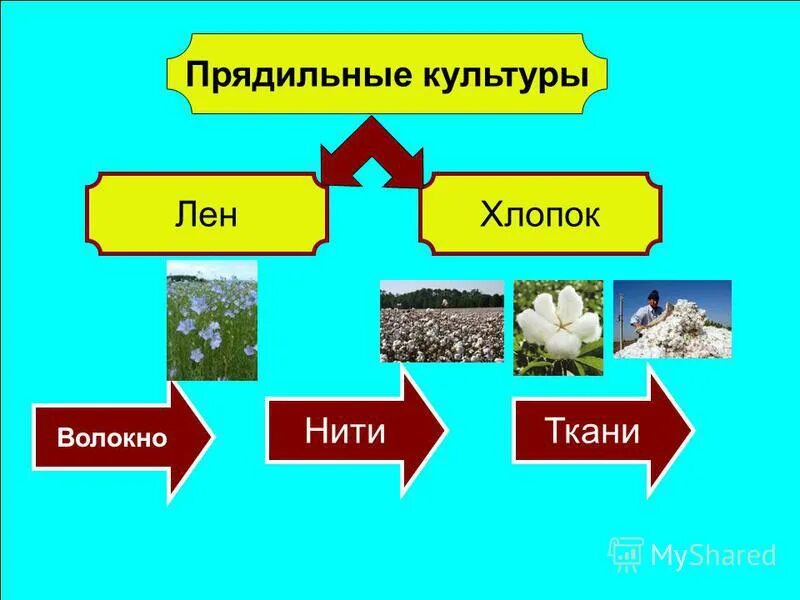 Прядильные культуры

Лен

Хлопок

Волокно

Нити

Ткани

MyShared